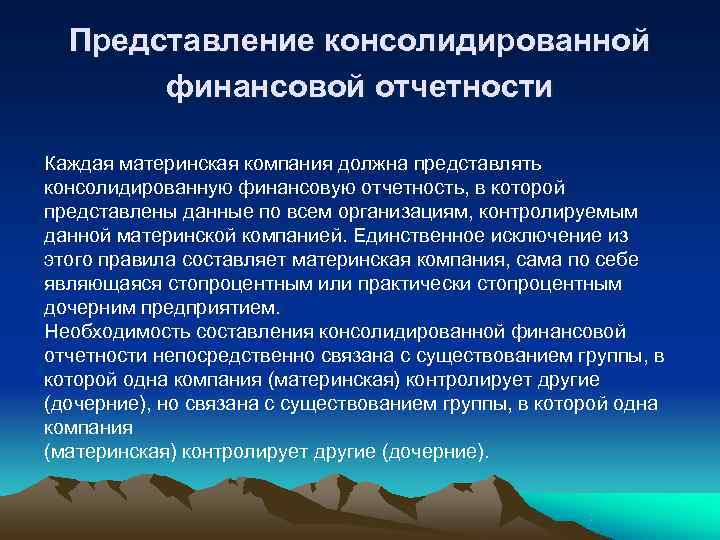 Представление консолидированной финансовой отчетности

Каждая материнская компания должна представлять консолидированную финансовую отчетность, в которой представлены данные по всем организациям, контролируемым данной материнской компанией. Единственное исключение из этого правила составляет материнская компания, сама по себе являющаяся стопроцентным или практически стопроцентным дочерним предприятием.
Необходимость составления консолидированной финансовой отчетности непосредственно связана с существованием группы, в которой одна компания (материнская) контролирует другие (дочерние), но связана с существованием группы, в которой одна компания
(материнская) контролирует другие (дочерние).